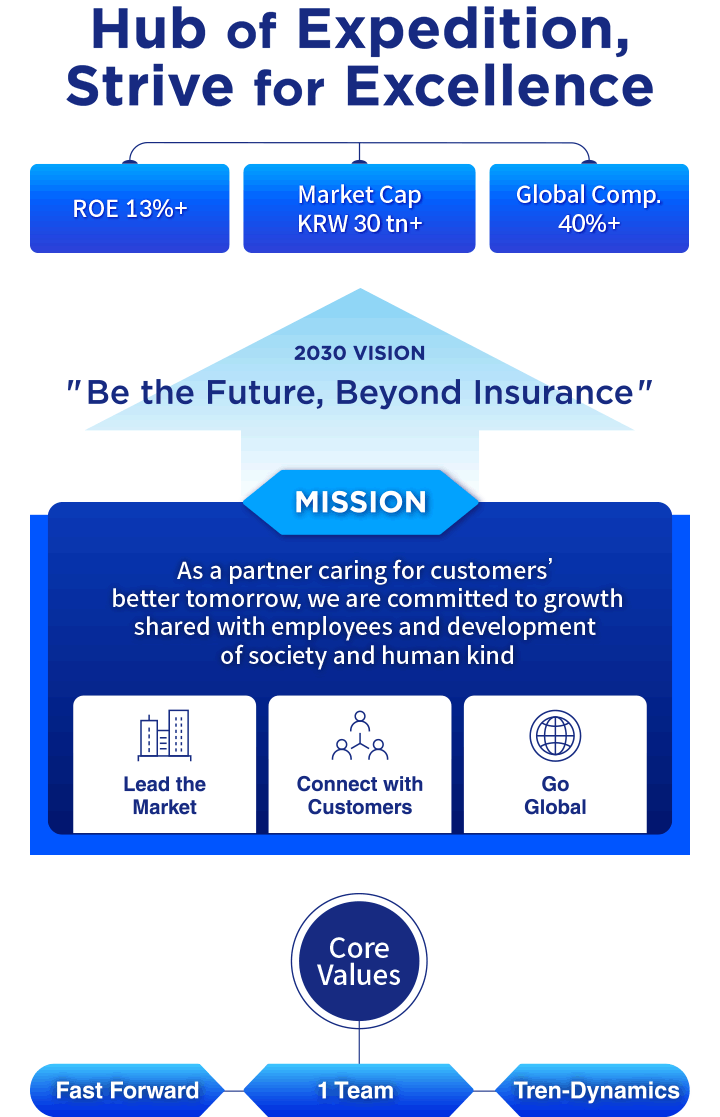 Hub of Expedition, Strive for Excellence

ROE 13%+

Market Cap KRW 30 tn+

Global Comp. 40%+

2030 VISION

"Be the Future, Beyond Insurance"

MISSION

As a partner caring for customers' better tomorrow, we are committed to growth shared with employees and development of society and human kind

Lead the Market

Connect with Customers

Go Global

Core Values

Fast Forward

1 Team

Tren-Dynamics